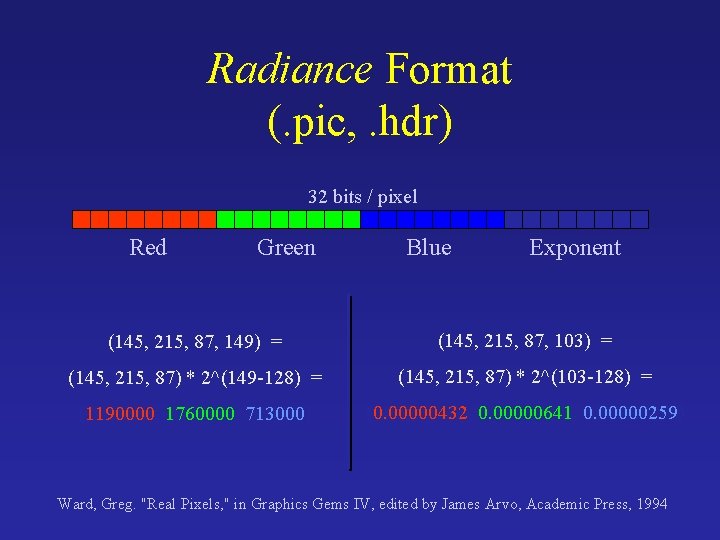 Radiance Format
(.pic, .hdr)

32 bits / pixel

Red Green Blue Exponent

(145, 215, 87, 149) =

(145, 215, 87) * 2^(149-128) =

1190000 1760000 713000

(145, 215, 87, 103) =

(145, 215, 87) * 2^(103-128) =

0.00000432 0.00000641 0.00000259

Ward, Greg. "Real Pixels," in Graphics Gems IV, edited by James Arvo, Academic Press, 1994